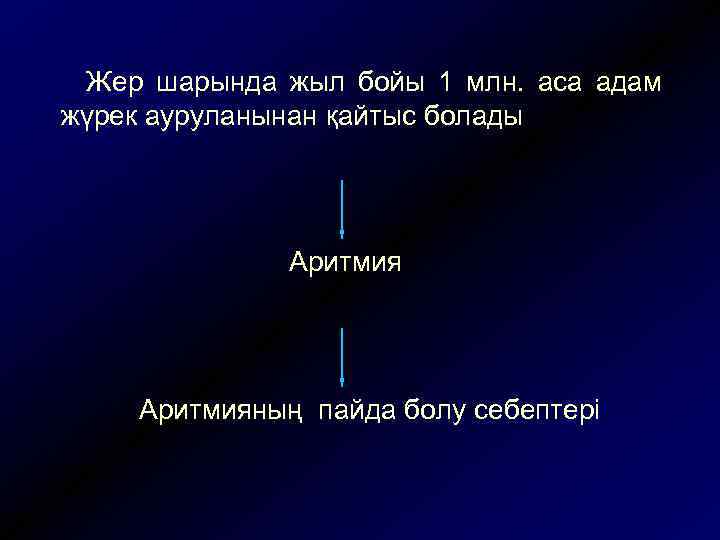 Жер шарында жыл бойы 1 млн. аса адам жүрек ауруланынан қайтыс болады

Аритмия

Аритмияның пайда болу себептері